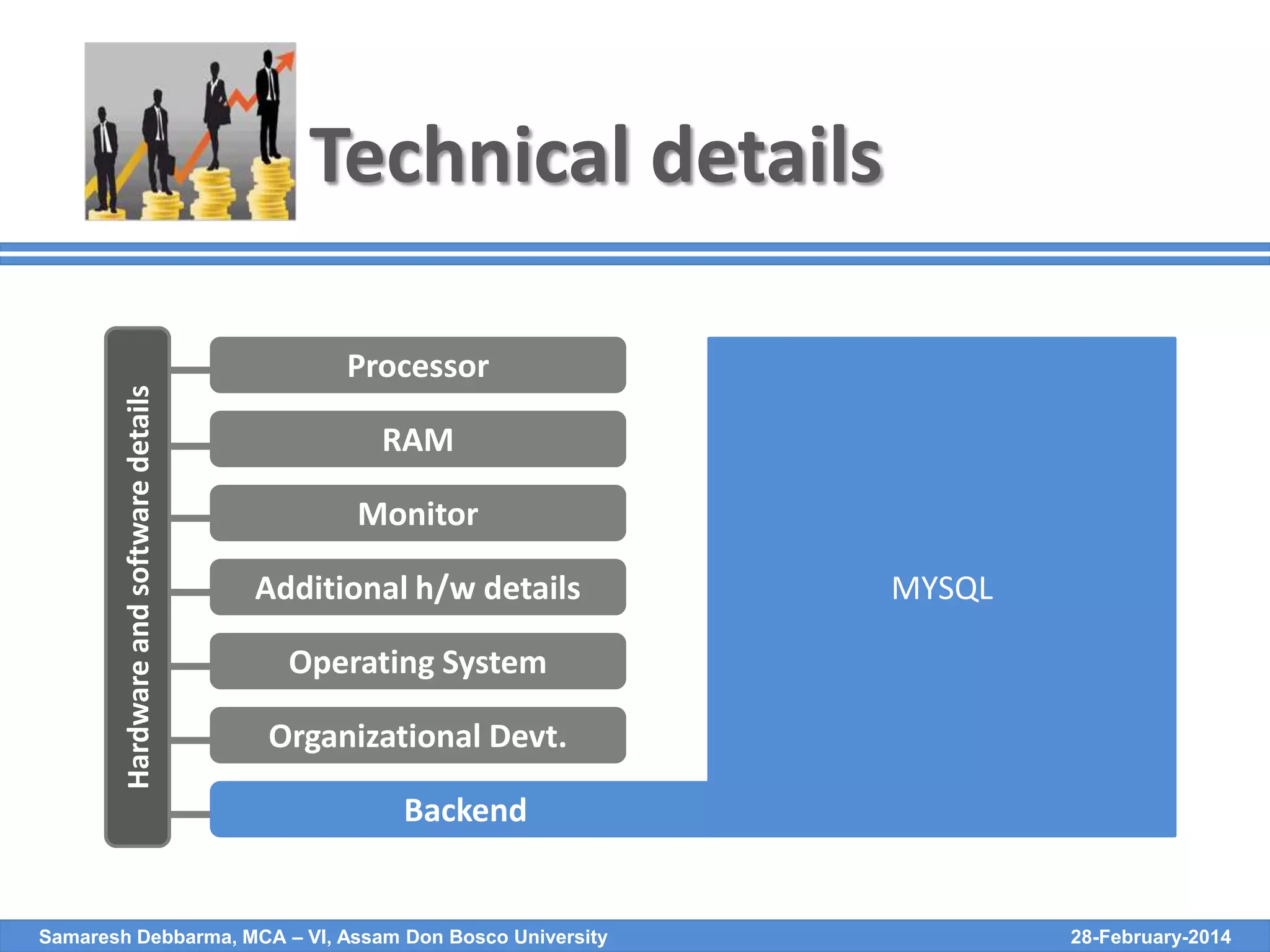 Technical details

Hardware and software details

Processor

RAM

Monitor

Additional h/w details

Operating System

Organizational Devt.

Backend

MYSQL

Samaresh Debbarma, MCA – VI, Assam Don Bosco University

28-February-2014